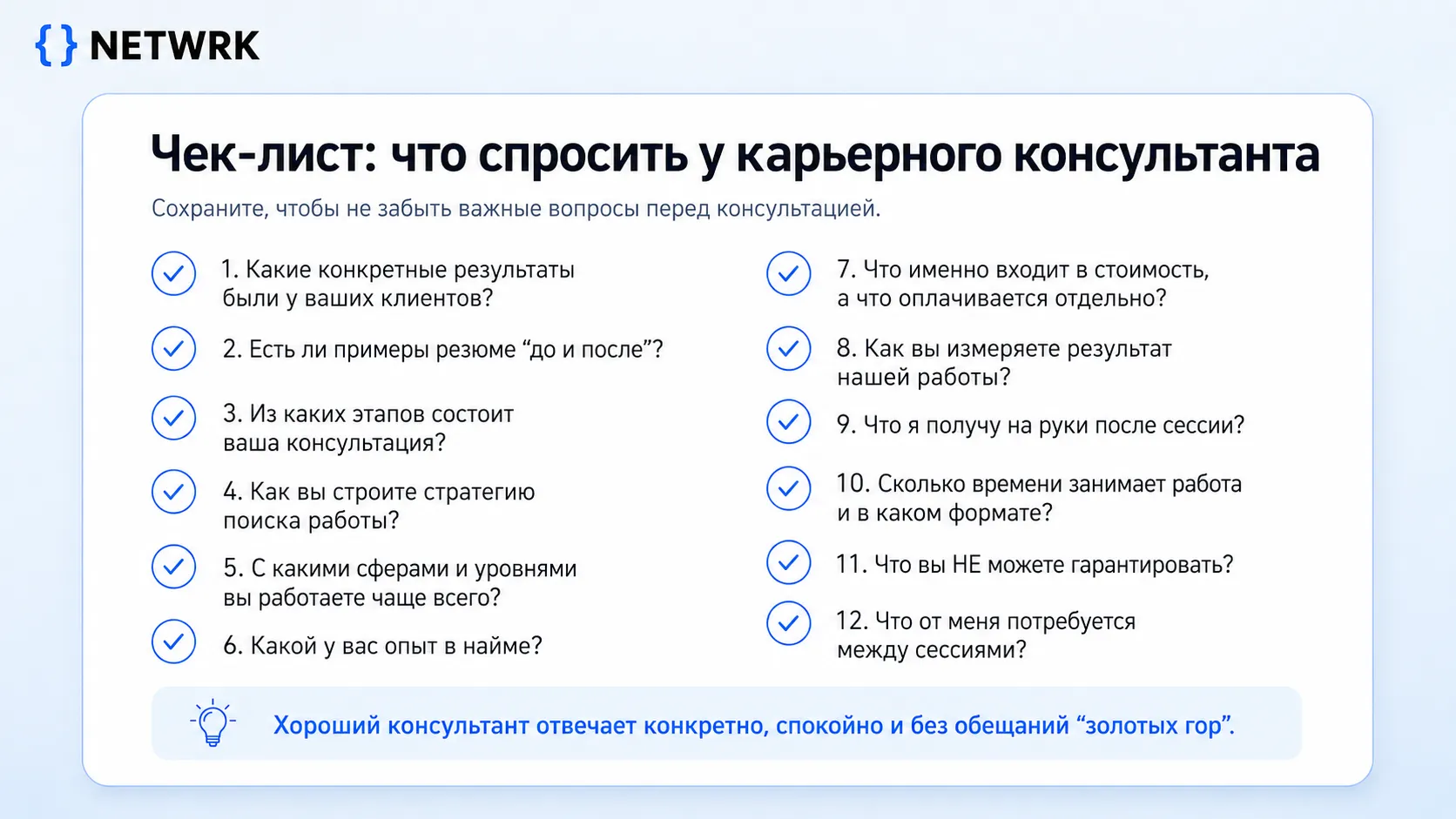 { } NETWRK

Чек-лист: что спросить у карьерного консультанта

Сохраните, чтобы не забыть важные вопросы перед консультацией.

1. Какие конкретные результаты были у ваших клиентов?

2. Есть ли примеры резюме “до и после”?

3. Из каких этапов состоит ваша консультация?

4. Как вы строите стратегию поиска работы?

5. С какими сферами и уровнями вы работаете чаще всего?

6. Какой у вас опыт в найме?

7. Что именно входит в стоимость, а что оплачивается отдельно?

8. Как вы измеряете результат нашей работы?

9. Что я получу на руки после сессии?

10. Сколько времени занимает работа и в каком формате?

11. Что вы НЕ можете гарантировать?

12. Что от меня потребуется между сессиями?

Хороший консультант отвечает конкретно, спокойно и без обещаний “золотых гор”.